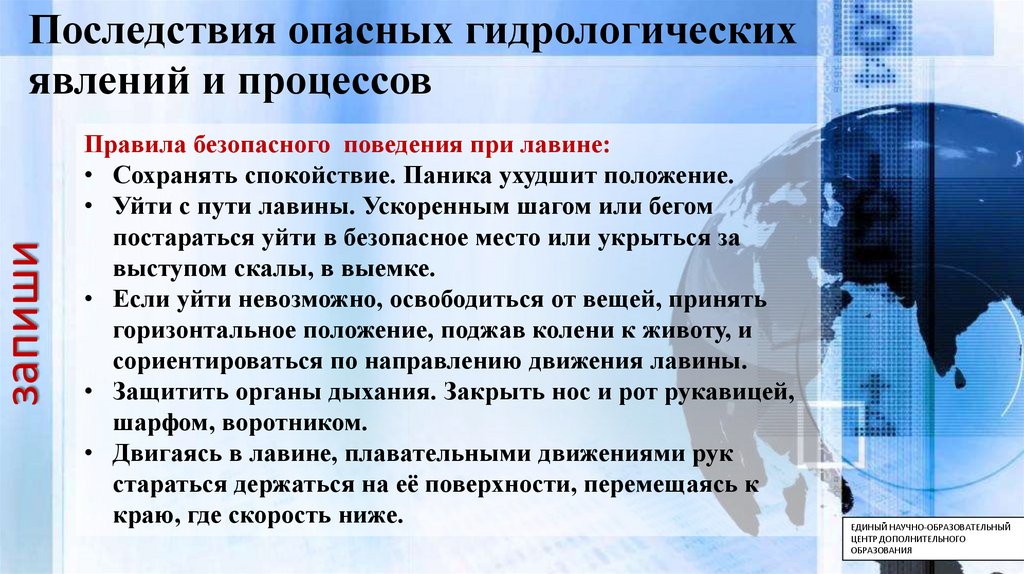 Последствия опасных гидрологических явлений и процессов

запиши

Правила безопасного поведения при лавине:
• Сохранять спокойствие. Паника ухудшит положение.
• Уйти с пути лавины. Ускоренным шагом или бегом постараться уйти в безопасное место или укрыться за выступом скалы, в выемке.
• Если уйти невозможно, освободиться от вещей, принять горизонтальное положение, поджав колени к животу, и сориентироваться по направлению движения лавины.
• Защитить органы дыхания. Закрыть нос и рот рукавицей, шарфом, воротником.
• Двигаясь в лавине, плавательными движениями рук стараться держаться на её поверхности, перемещаясь к краю, где скорость ниже.

ЕДИНЫЙ НАУЧНО-ОБРАЗОВАТЕЛЬНЫЙ ЦЕНТР ДОПОЛНИТЕЛЬНОГО ОБРАЗОВАНИЯ